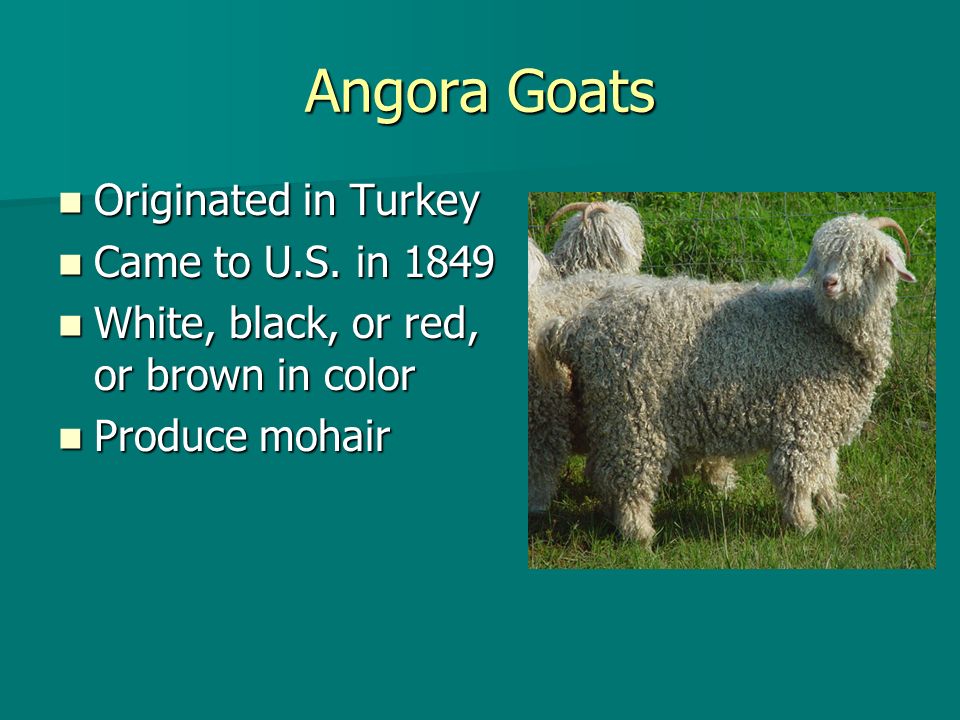 Angora Goats

- Originated in Turkey
- Came to U.S. in 1849
- White, black, or red, or brown in color
- Produce mohair